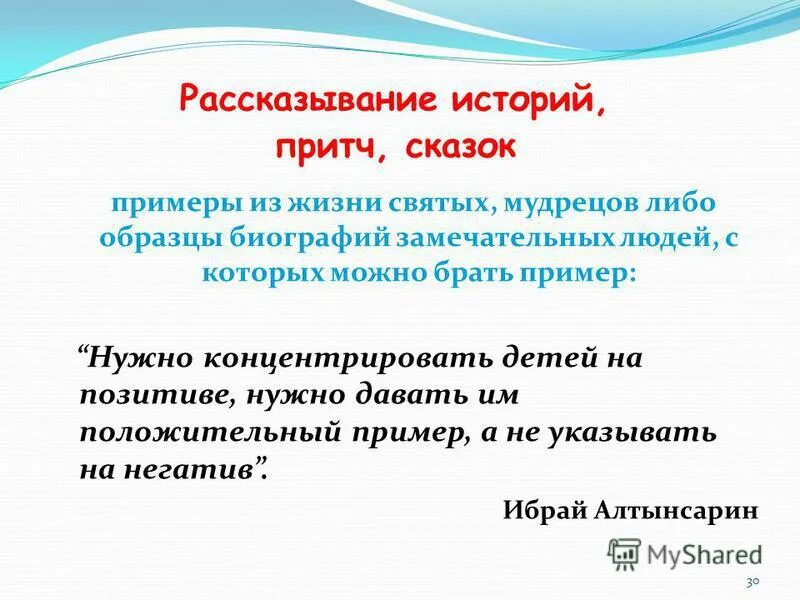 Рассказывание историй, притч, сказок

примеры из жизни святых, мудрецов либо образцы биографий замечательных людей, с которых можно брать пример:

“Нужно концентрировать детей на позитиве, нужно давать им положительный пример, а не указывать на негатив”.

Ибрай Алтынсарин

MyShared

30